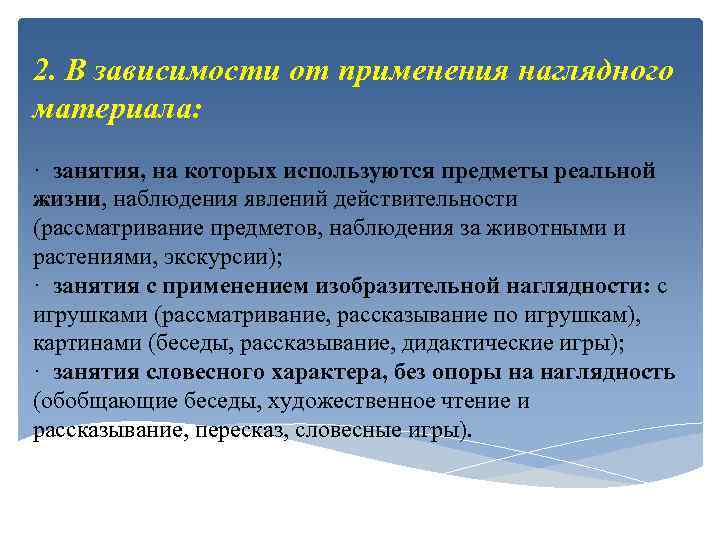 2. В зависимости от применения наглядного материала:

· занятия, на которых используются предметы реальной жизни, наблюдения явлений действительности (рассматривание предметов, наблюдения за животными и растениями, экскурсии);
· занятия с применением изобразительной наглядности: с игрушками (рассматривание, рассказывание по игрушкам), картинами (беседы, рассказывание, дидактические игры);
· занятия словесного характера, без опоры на наглядность (обобщающие беседы, художественное чтение и рассказывание, пересказ, словесные игры).